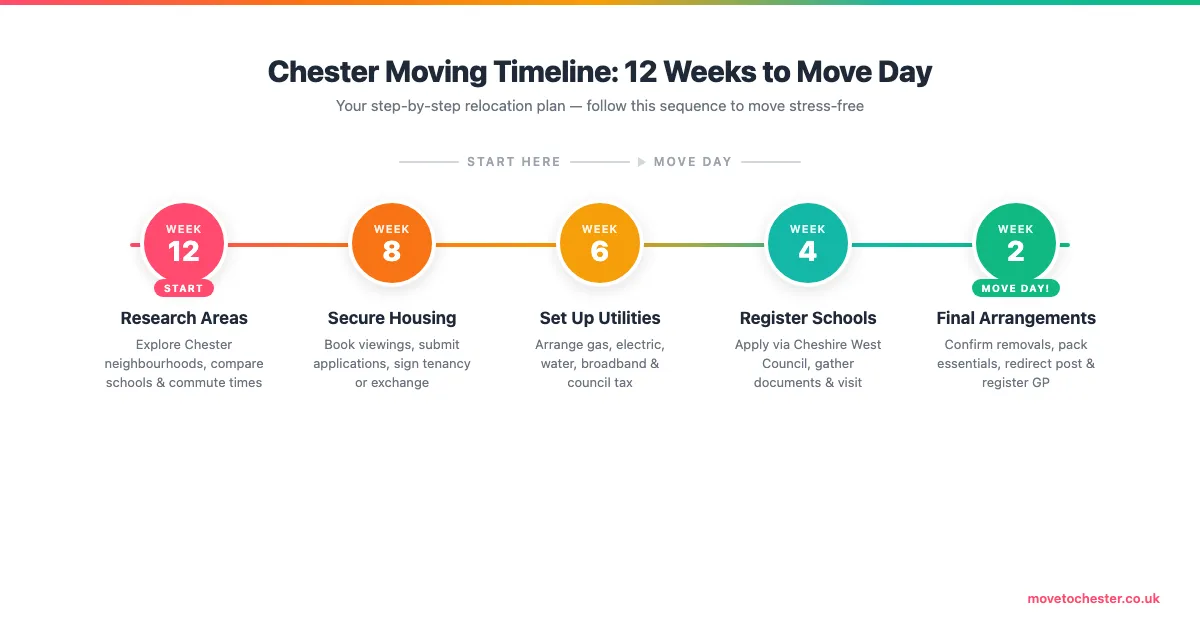 Chester Moving Timeline: 12 Weeks to Move Day

Your step-by-step relocation plan — follow this sequence to move stress-free

START HERE ▶ MOVE DAY

WEEK 12
START
Research Areas
Explore Chester neighbourhoods, compare schools & commute times

WEEK 8
Secure Housing
Book viewings, submit applications, sign tenancy or exchange

WEEK 6
Set Up Utilities
Arrange gas, electric, water, broadband & council tax

WEEK 4
Register Schools
Apply via Cheshire West Council, gather documents & visit

WEEK 2
MOVE DAY!
Final Arrangements
Confirm removals, pack essentials, redirect post & register GP

movetochester.co.uk